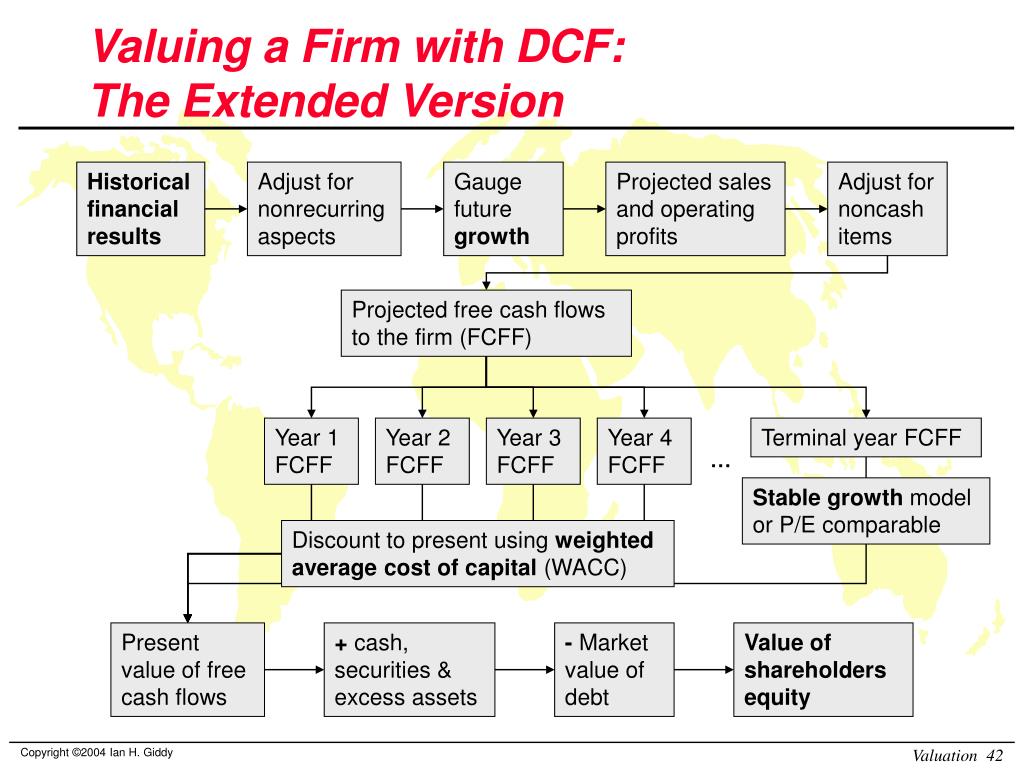 Valuing a Firm with DCF:
The Extended Version

Historical financial results

Adjust for nonrecurring aspects

Gauge future growth

Projected sales and operating profits

Adjust for noncash items

Projected free cash flows to the firm (FCFF)

Year 1 FCFF

Year 2 FCFF

Year 3 FCFF

Year 4 FCFF

...

Terminal year FCFF

Stable growth model or P/E comparable

Discount to present using weighted average cost of capital (WACC)

Present value of free cash flows

+ cash, securities & excess assets

- Market value of debt

Value of shareholders equity

Copyright ©2004 Ian H. Giddy

Valuation 42